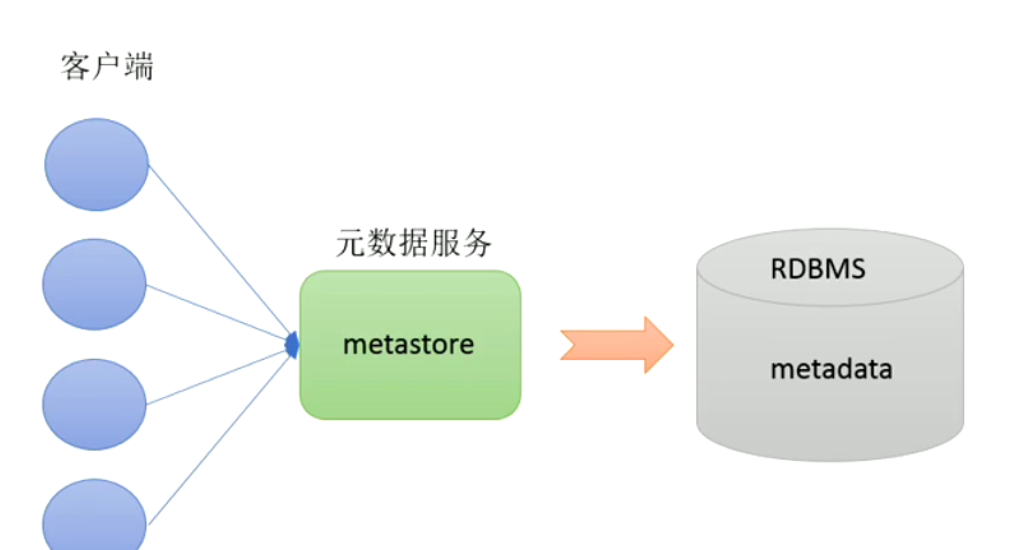 客户端

元数据服务

metastore

RDBMS

metadata